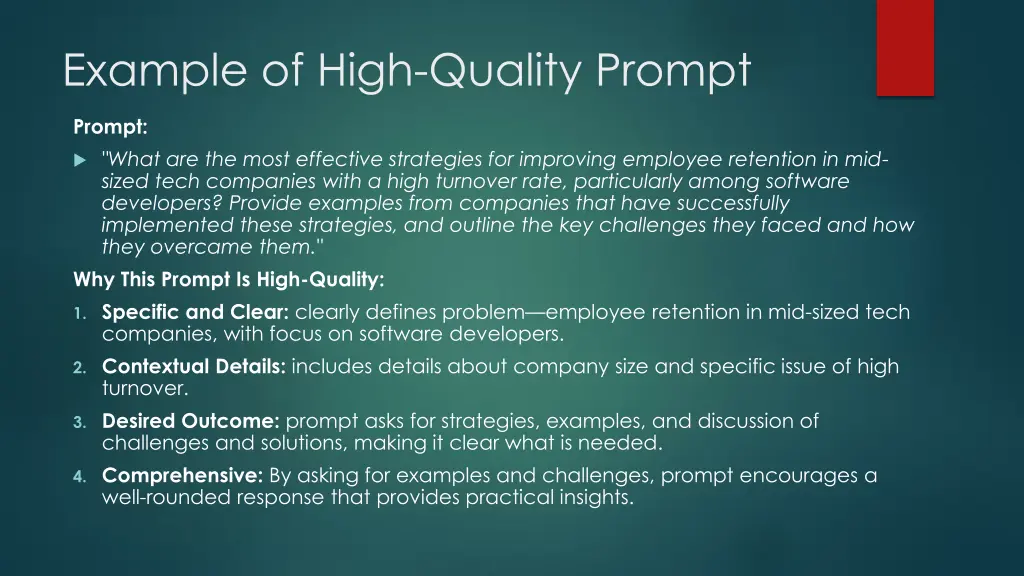 Example of High-Quality Prompt

Prompt:

"What are the most effective strategies for improving employee retention in mid-sized tech companies with a high turnover rate, particularly among software developers? Provide examples from companies that have successfully implemented these strategies, and outline the key challenges they faced and how they overcame them."

Why This Prompt Is High-Quality:

1. Specific and Clear: clearly defines problem—employee retention in mid-sized tech companies, with focus on software developers.

2. Contextual Details: includes details about company size and specific issue of high turnover.

3. Desired Outcome: prompt asks for strategies, examples, and discussion of challenges and solutions, making it clear what is needed.

4. Comprehensive: By asking for examples and challenges, prompt encourages a well-rounded response that provides practical insights.